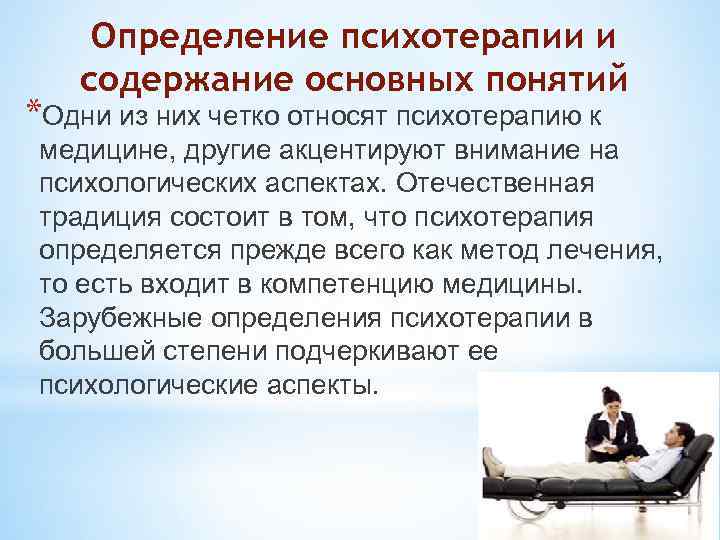 Определение психотерапии и содержание основных понятий

*Одни из них четко относят психотерапию к медицине, другие акцентируют внимание на психологических аспектах. Отечественная традиция состоит в том, что психотерапия определяется прежде всего как метод лечения, то есть входит в компетенцию медицины. Зарубежные определения психотерапии в большей степени подчеркивают ее психологические аспекты.